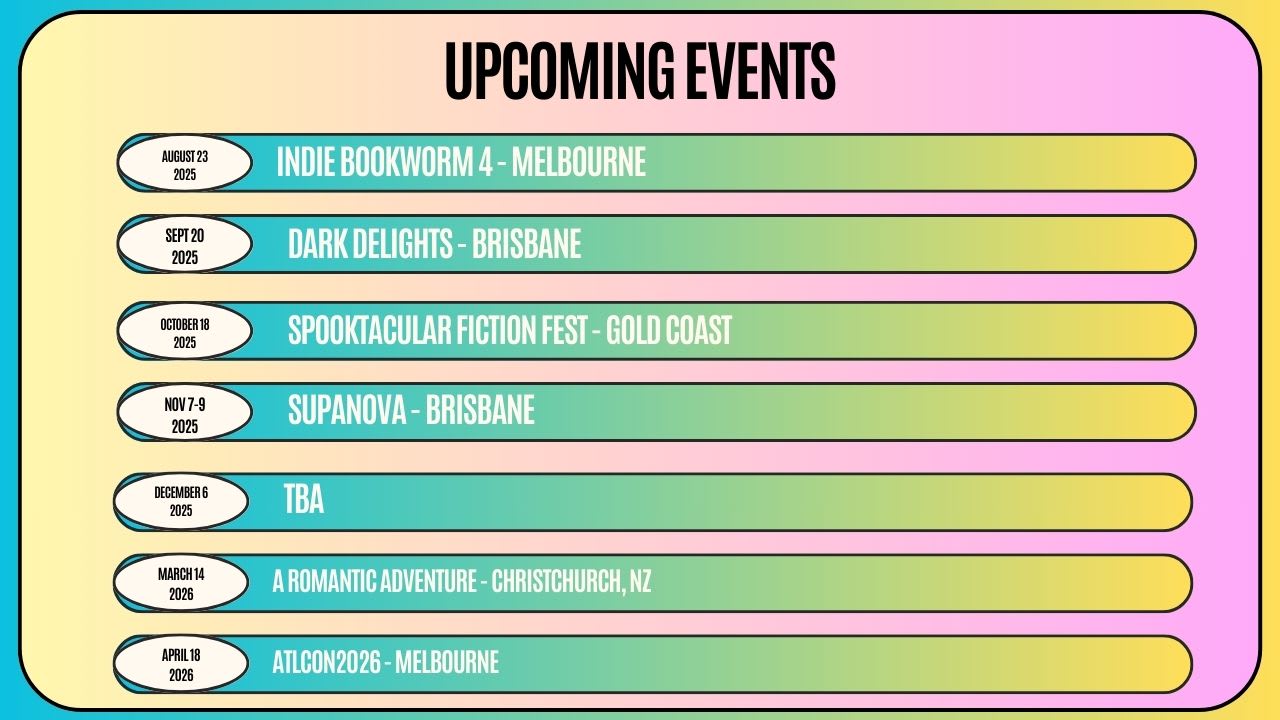 UPCOMING EVENTS

AUGUST 23 2025
INDIE BOOKWORM 4 - MELBOURNE

SEPT 20 2025
DARK DELIGHTS - BRISBANE

OCTOBER 18 2025
SPOOKTACULAR FICTION FEST - GOLD COAST

NOV 7-9 2025
SUPANOVA - BRISBANE

DECEMBER 6 2025
TBA

MARCH 14 2026
A ROMANTIC ADVENTURE - CHRISTCHURCH, NZ

APRIL 18 2026
ATLCON2026 - MELBOURNE